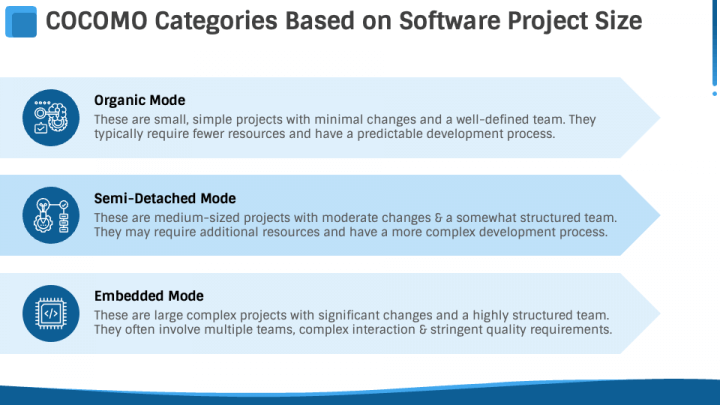 COCOMO Categories Based on Software Project Size

Organic Mode
These are small, simple projects with minimal changes and a well-defined team. They typically require fewer resources and have a predictable development process.

Semi-Detached Mode
These are medium-sized projects with moderate changes & a somewhat structured team. They may require additional resources and have a more complex development process.

Embedded Mode
These are large complex projects with significant changes and a highly structured team. They often involve multiple teams, complex interaction & stringent quality requirements.